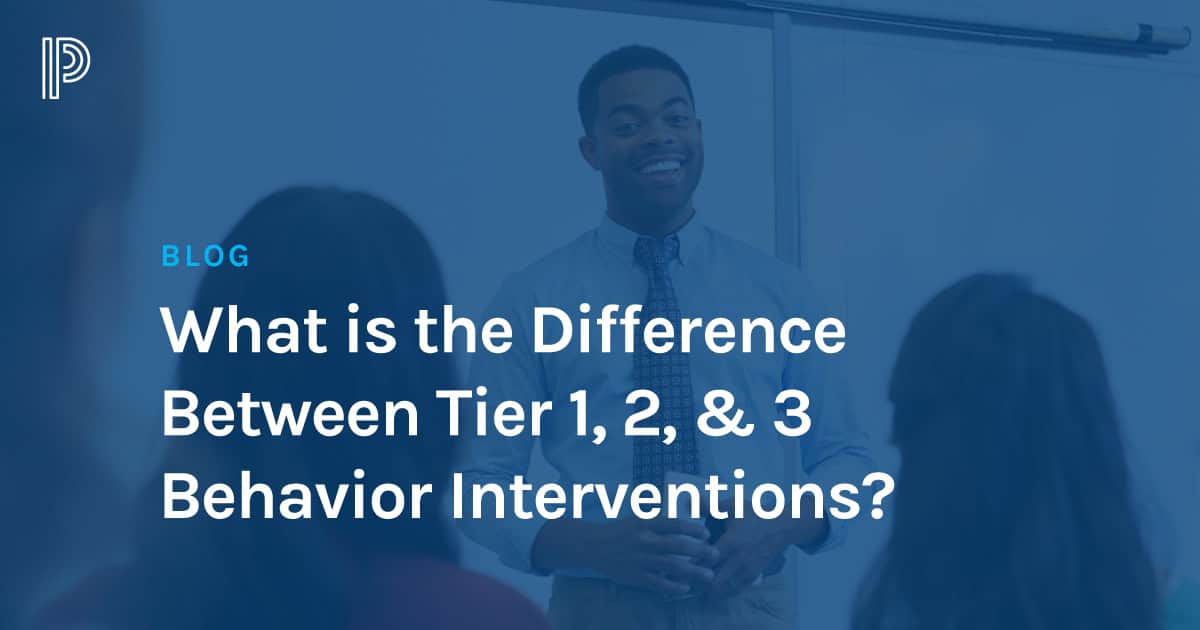 BLOG

What is the Difference Between Tier 1, 2, & 3 Behavior Interventions?